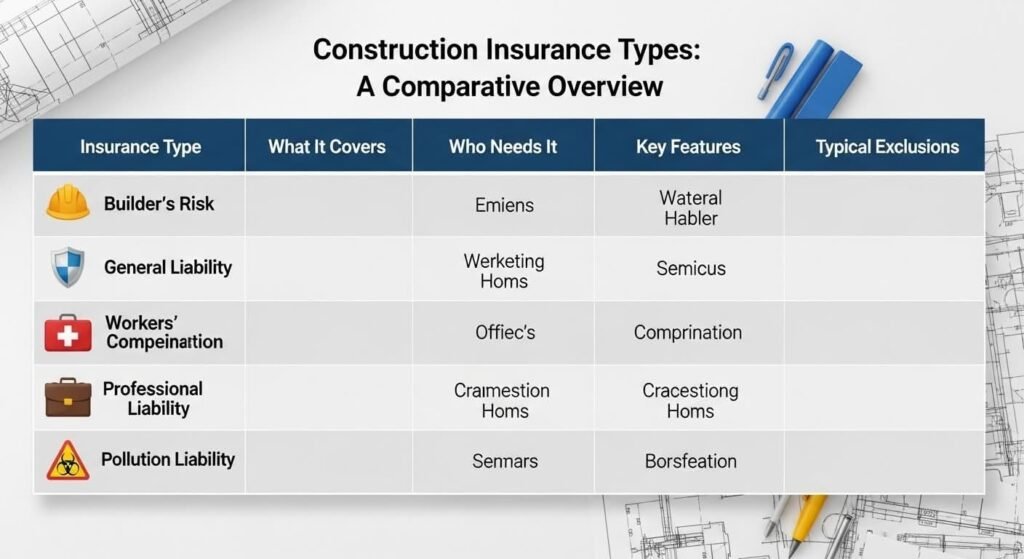 Construction Insurance Types:
A Comparative Overview

| Insurance Type | What It Covers | Who Needs It | Key Features | Typical Exclusions |
|---|---|---|---|---|
| Builder's Risk | | Emiens | Wateral Habler | |
| General Liability | | Werketing Homs | Semicus | |
| Workers' Compeination | | Offiec's | Comprination | |
| Professional Liability | | Craimestion Homs | Cracestiong Homs | |
| Pollution Liability | | Semars | Borsfeation | |